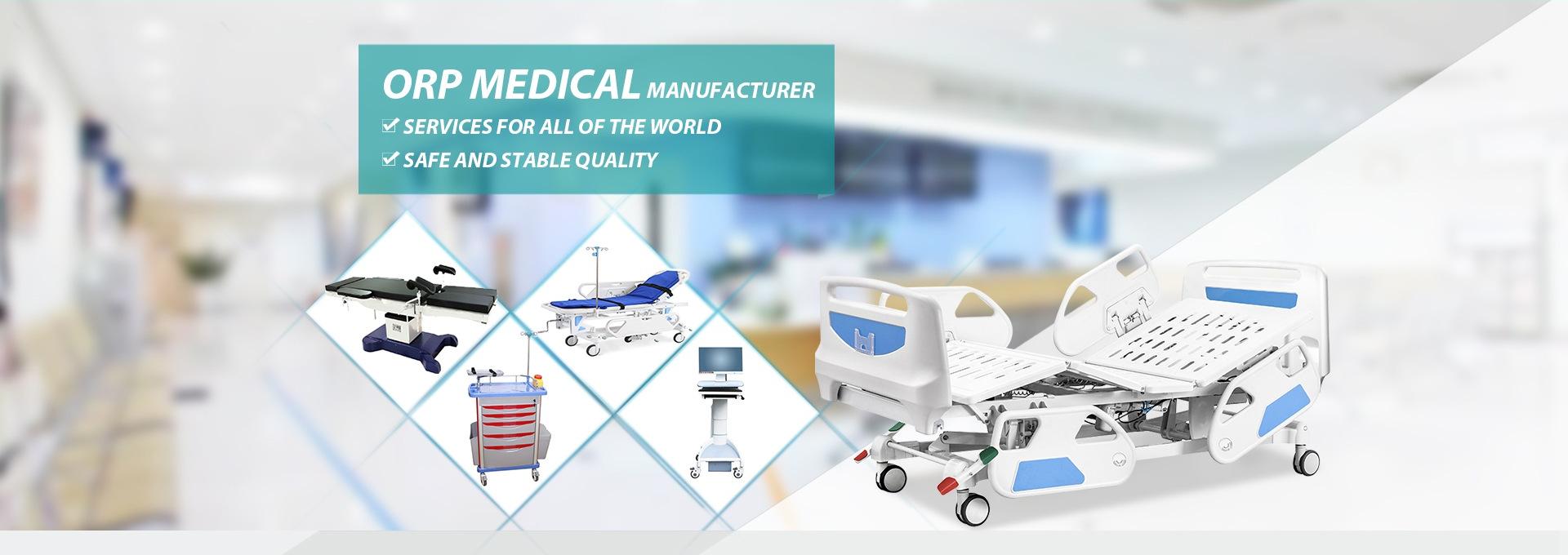 ORP MEDICAL MANUFACTURER
☑ SERVICES FOR ALL OF THE WORLD
☑ SAFE AND STABLE QUALITY